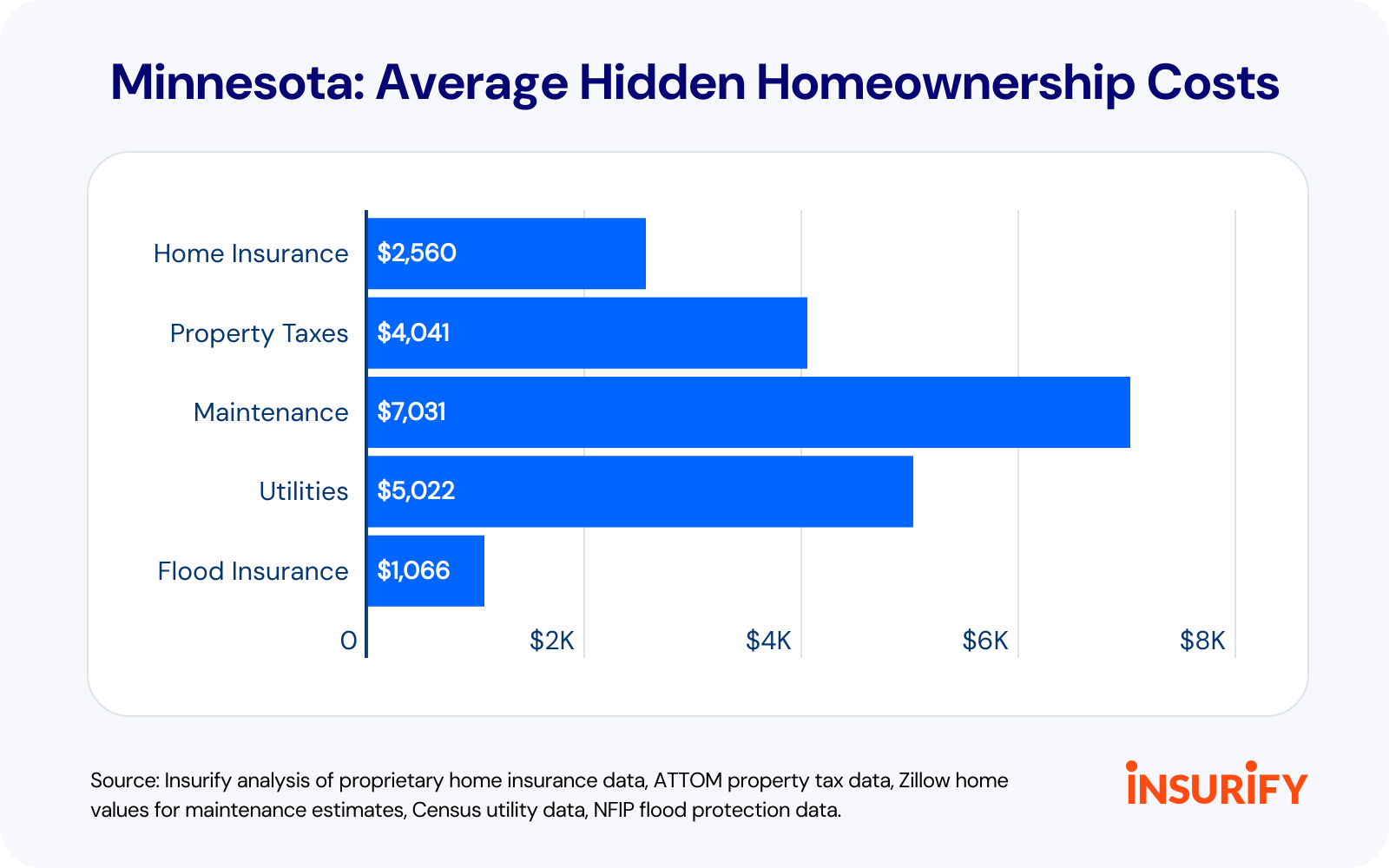 Minnesota: Average Hidden Homeownership Costs

Home Insurance $2,560
Property Taxes $4,041
Maintenance $7,031
Utilities $5,022
Flood Insurance $1,066

0 $2K $4K $6K $8K

Source: Insurify analysis of proprietary home insurance data, ATTOM property tax data, Zillow home values for maintenance estimates, Census utility data, NFIP flood protection data.

INSURIFY